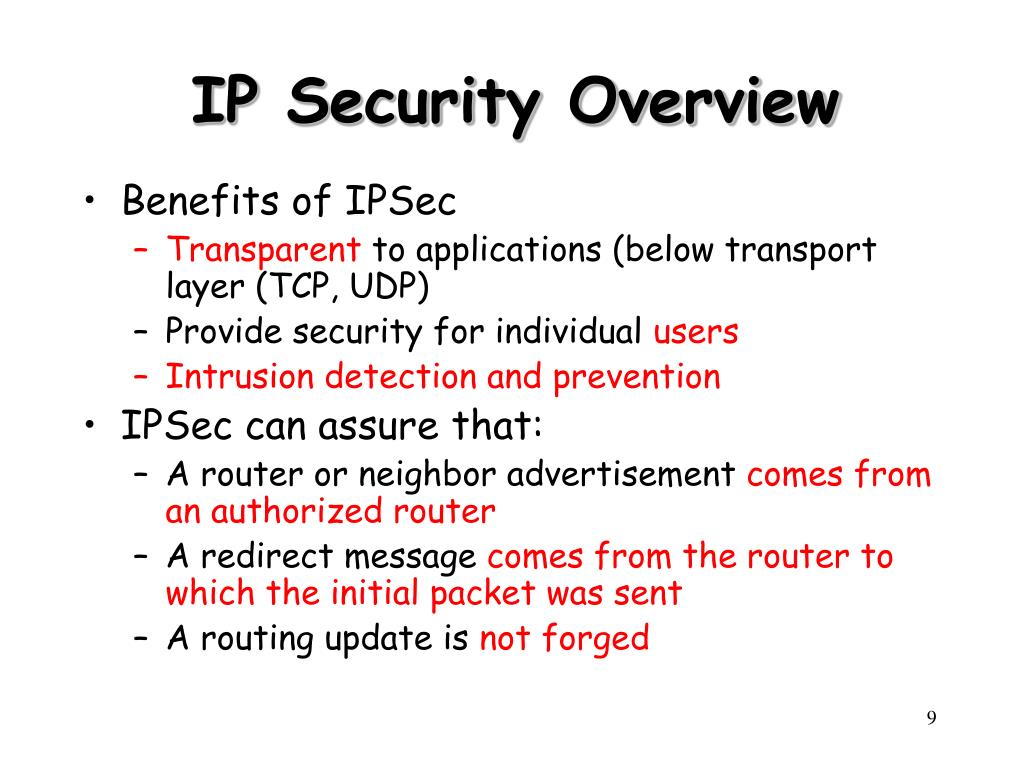 IP Security Overview

• Benefits of IPSec
– Transparent to applications (below transport layer (TCP, UDP)
– Provide security for individual users
– Intrusion detection and prevention

• IPSec can assure that:
– A router or neighbor advertisement comes from an authorized router
– A redirect message comes from the router to which the initial packet was sent
– A routing update is not forged

9